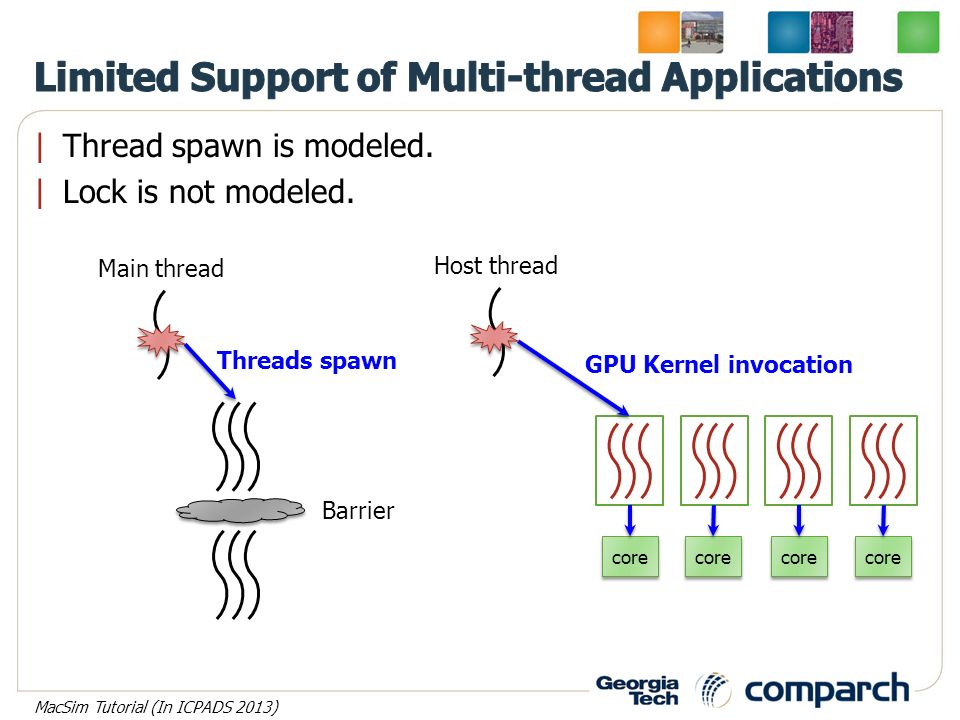 Limited Support of Multi-thread Applications

| Thread spawn is modeled.
| Lock is not modeled.

Main thread

Threads spawn

Barrier

Host thread

GPU Kernel invocation

core

core

core

core

MacSim Tutorial (In ICPADS 2013)

Georgia Tech

comparch